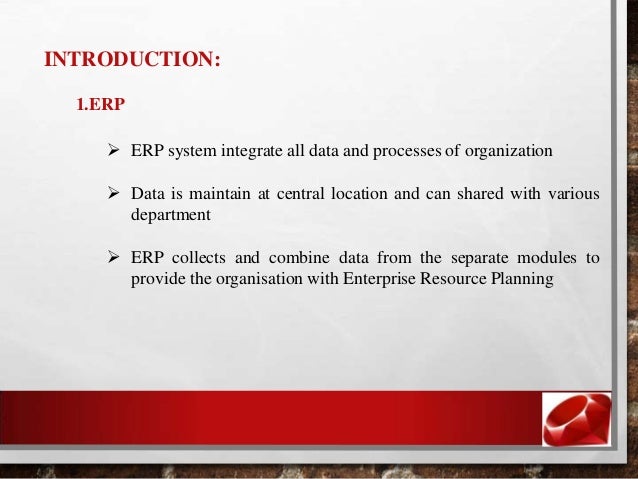 INTRODUCTION:

1.ERP

➢ ERP system integrate all data and processes of organization

➢ Data is maintain at central location and can shared with various department

➢ ERP collects and combine data from the separate modules to provide the organisation with Enterprise Resource Planning